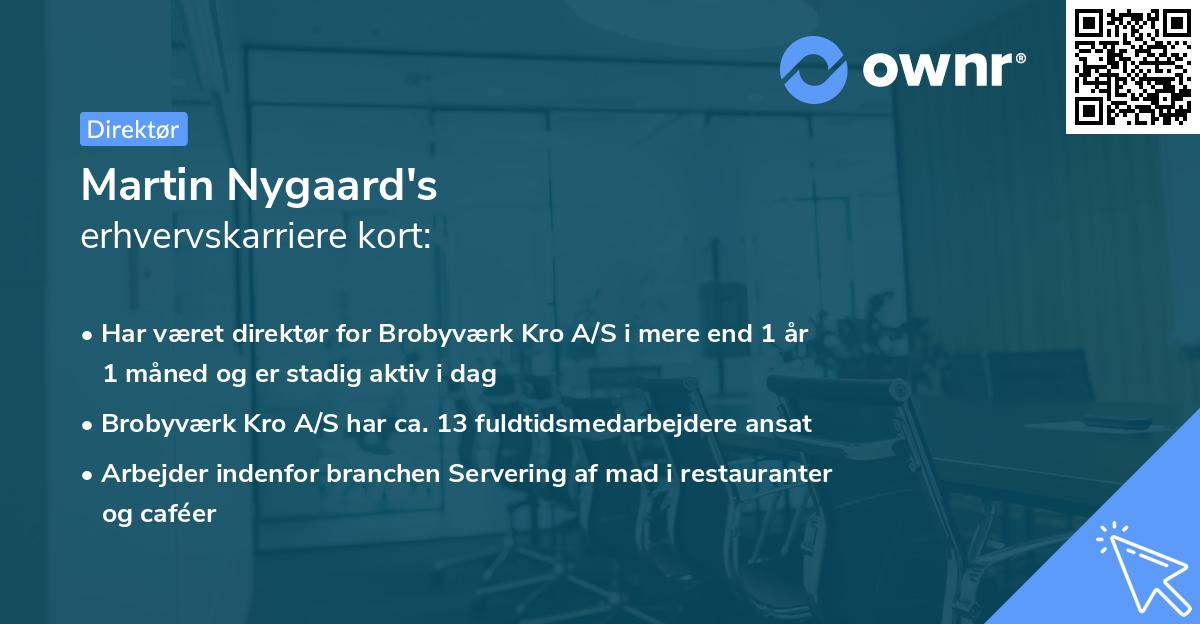 ownr®

Direktør

Martin Nygaard's
erhvervskarriere kort:

• Har været direktør for Brobyværk Kro A/S i mere end 1 år 1 måned og er stadig aktiv i dag

• Brobyværk Kro A/S har ca. 13 fuldtidsmedarbejdere ansat

• Arbejder indenfor branchen Servering af mad i restauranter og caféer